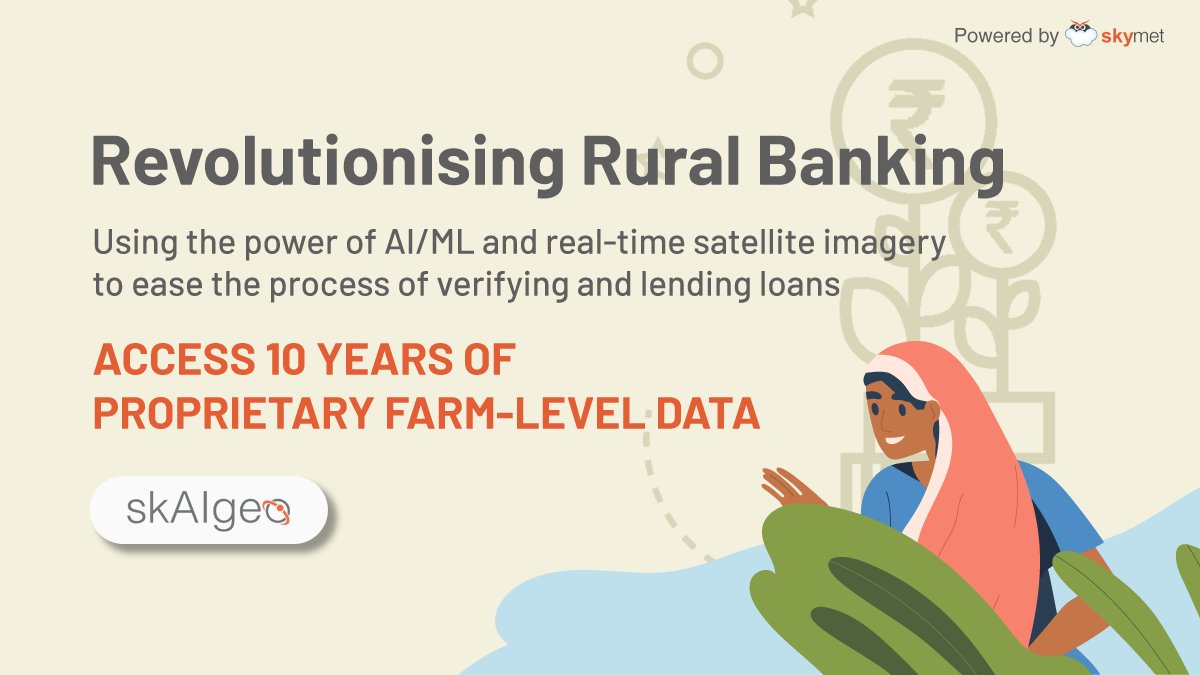 Powered by skymet

Revolutionising Rural Banking

Using the power of AI/ML and real-time satellite imagery to ease the process of verifying and lending loans

ACCESS 10 YEARS OF PROPRIETARY FARM-LEVEL DATA

skAIgeo